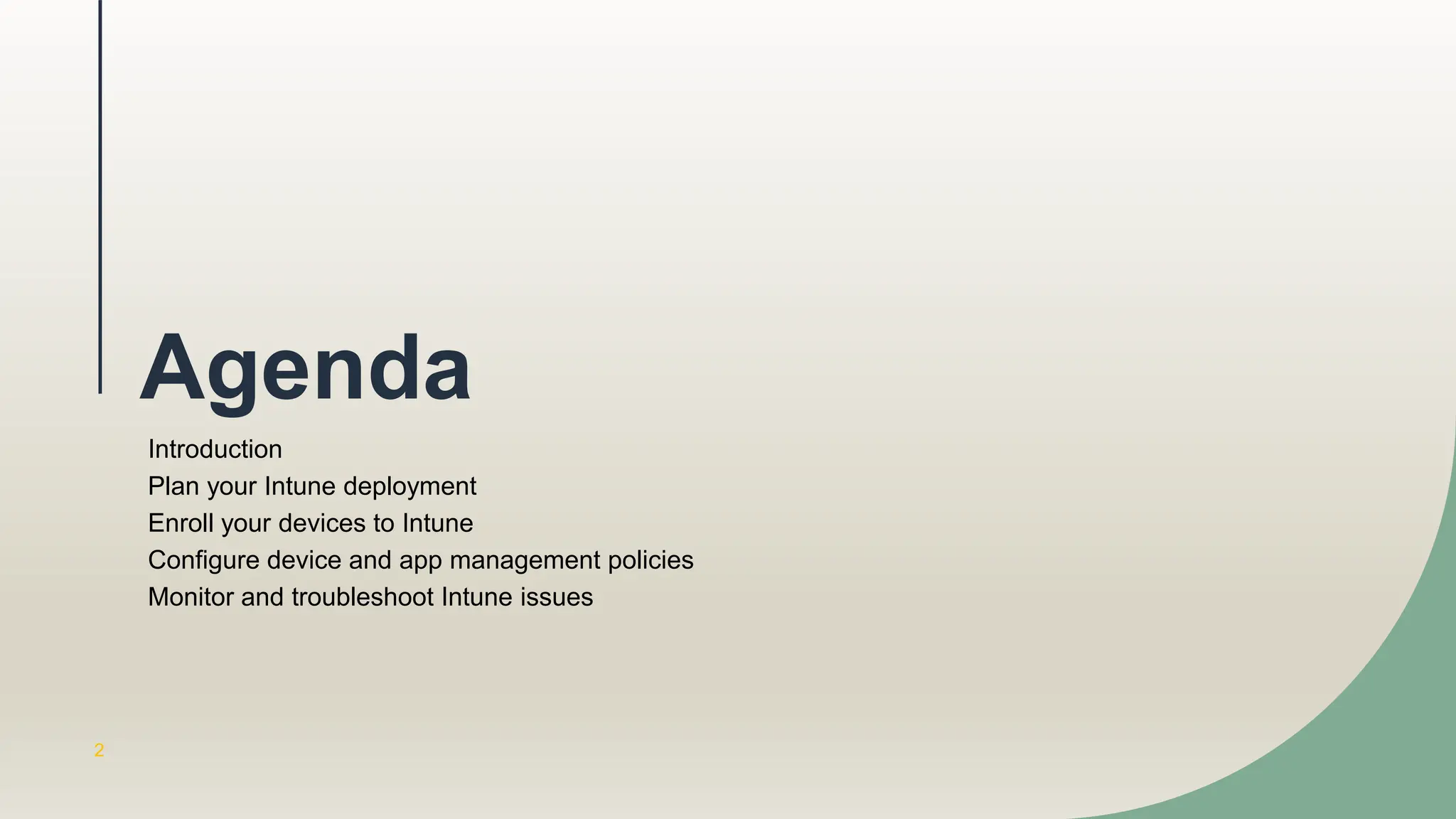 Agenda

Introduction
Plan your Intune deployment
Enroll your devices to Intune
Configure device and app management policies
Monitor and troubleshoot Intune issues

2